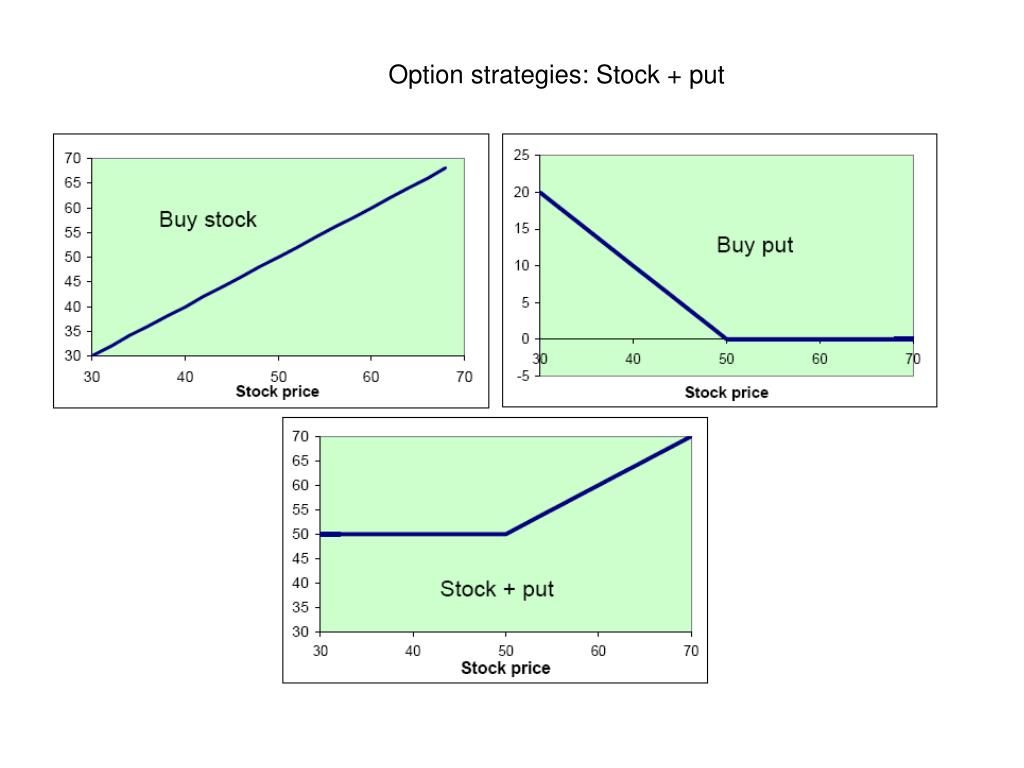 Option strategies: Stock + put

70
65
60
55
50
45
40
35
30
Buy stock
30 40 50 60 70
Stock price

25
20
15
10
5
0
-5
Buy put
30 40 50 60 70
Stock price

70
65
60
55
50
45
40
35
30
Stock + put
30 40 50 60 70
Stock price